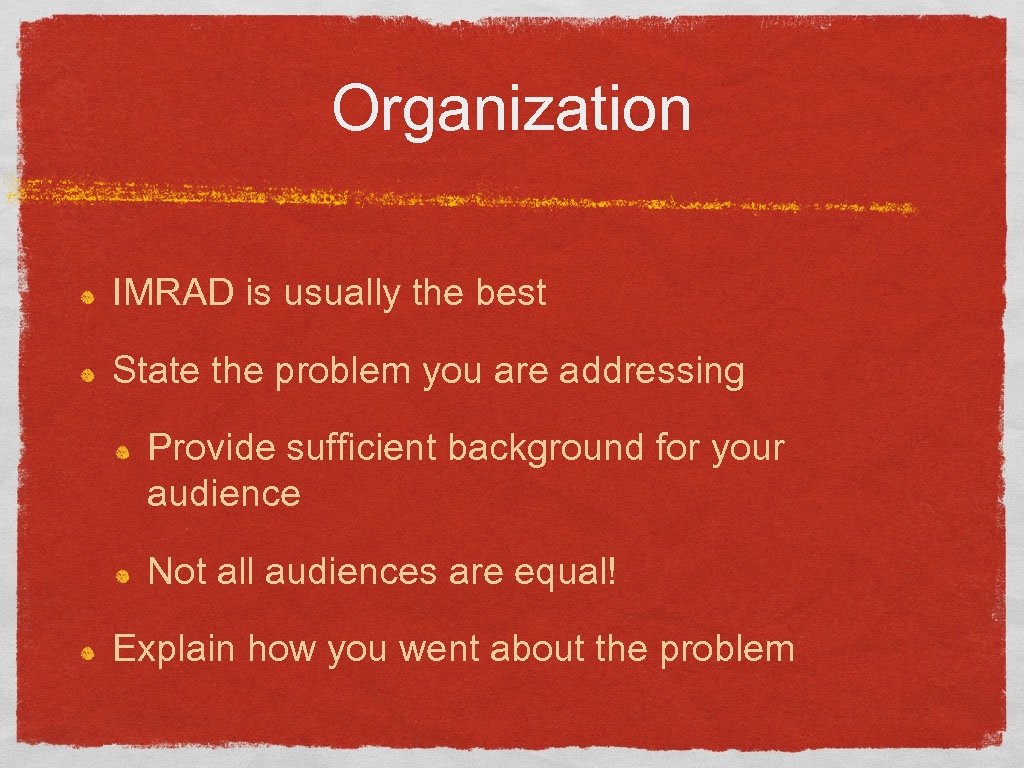 Organization

IMRAD is usually the best

State the problem you are addressing

Provide sufficient background for your audience

Not all audiences are equal!

Explain how you went about the problem